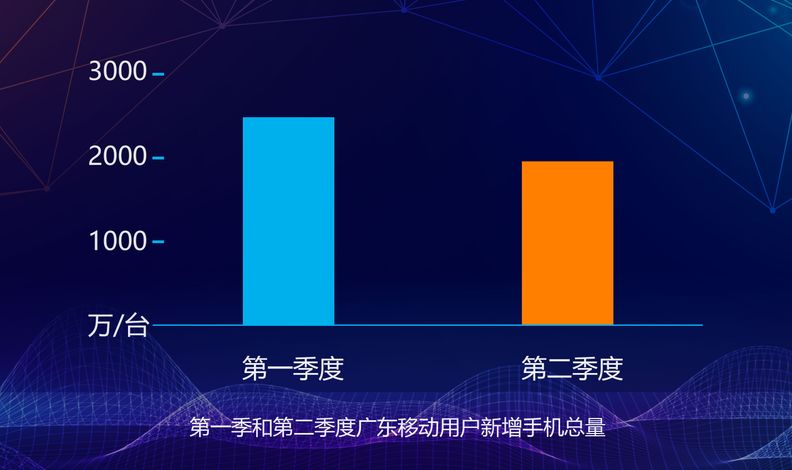 3000
2000
1000
万/台
第一季度
第二季度
第一季和第二季度广东移动用户新增手机总量